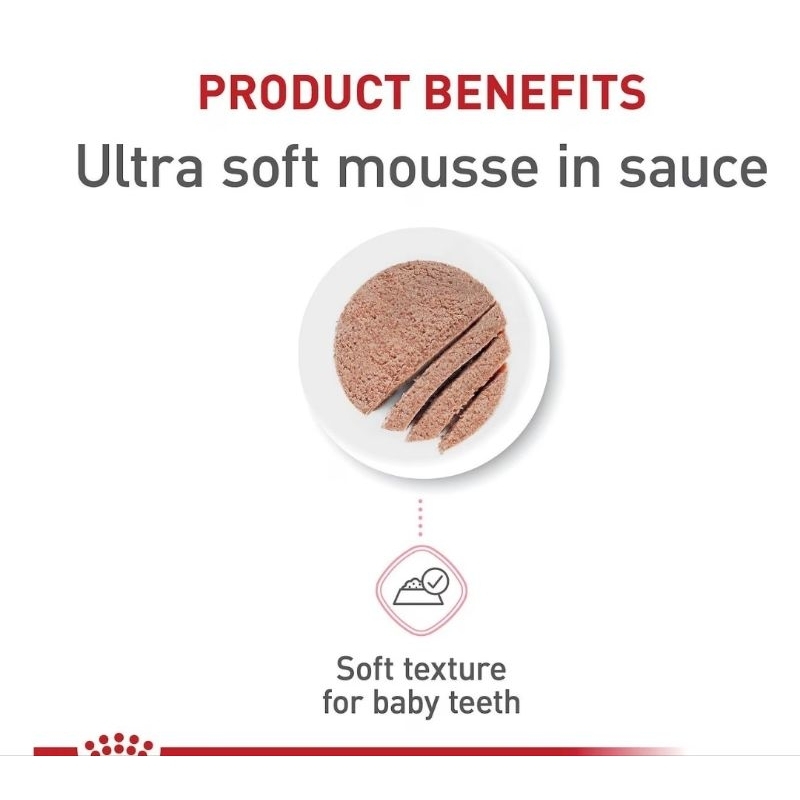 PRODUCT BENEFITS
Ultra soft mousse in sauce

Soft texture for baby teeth